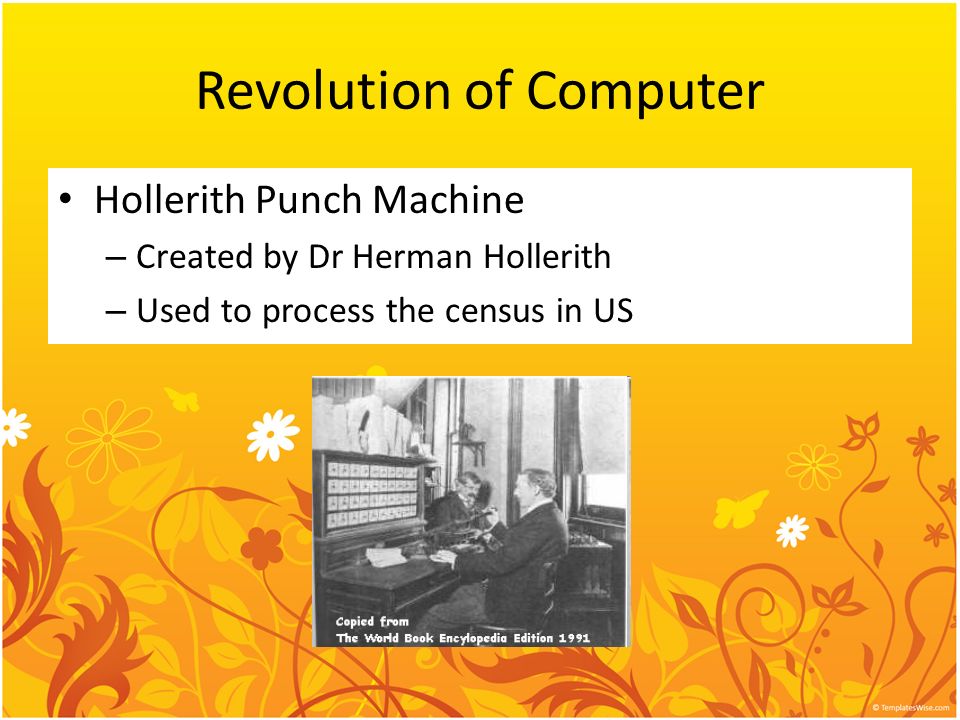 Revolution of Computer

• Hollerith Punch Machine
– Created by Dr Herman Hollerith
– Used to process the census in US

Copied from
The World Book Encylopedia Edition 1991

© TemplatesWise.com